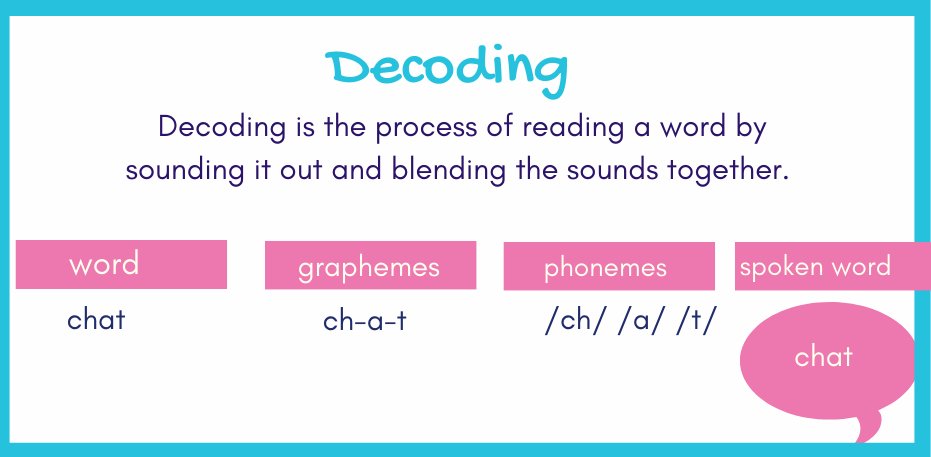 Decoding

Decoding is the process of reading a word by sounding it out and blending the sounds together.

| word | graphemes | phonemes | spoken word |
|---|---|---|---|
| chat | ch-a-t | /ch/ /a/ /t/ | chat |